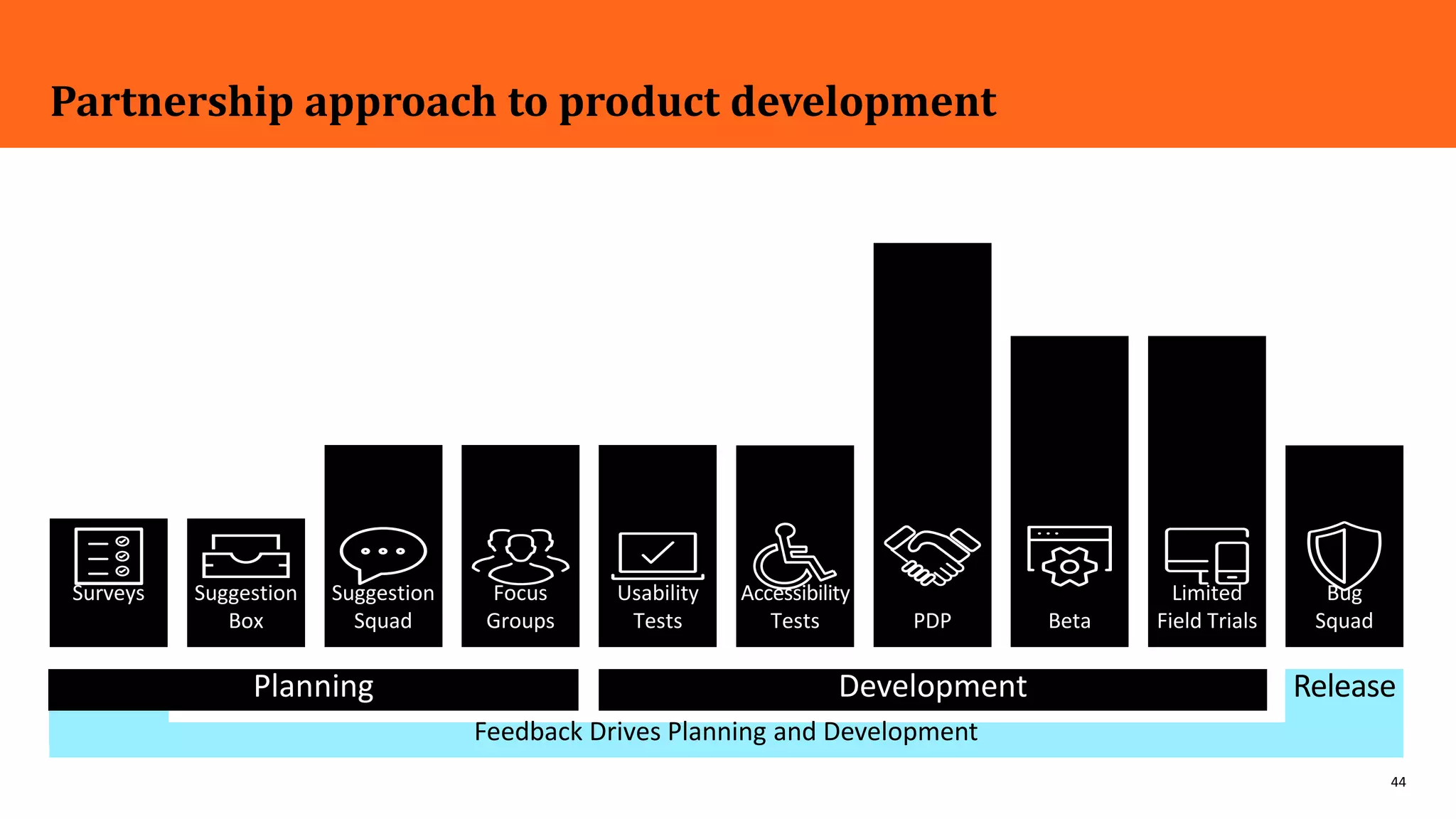 Partnership approach to product development

Surveys

Suggestion Box

Suggestion Squad

Focus Groups

Usability Tests

Accessibility Tests

PDP

Beta

Limited Field Trials

Bug Squad

Planning

Development

Release

Feedback Drives Planning and Development

44